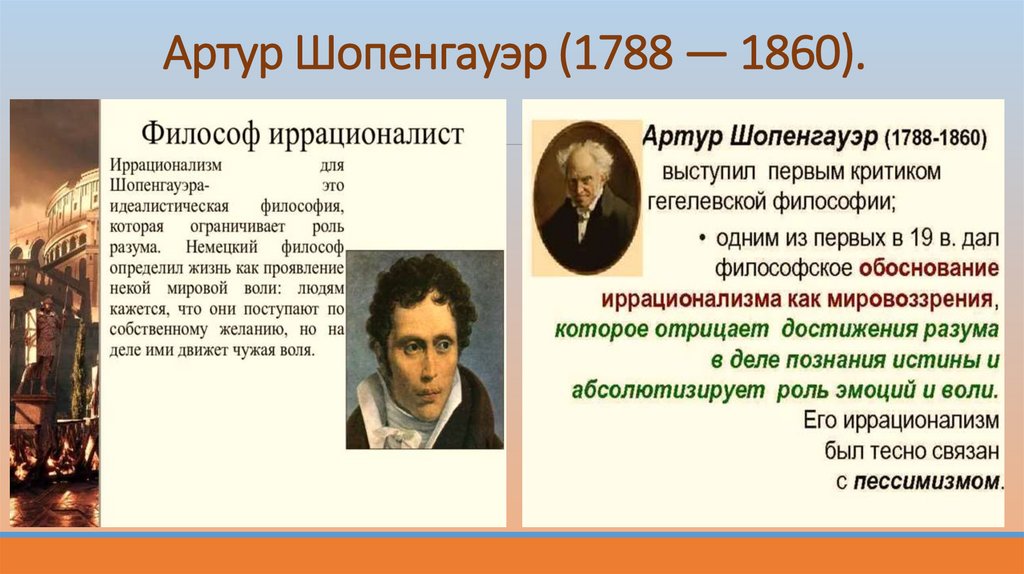 Артур Шопенгауэр (1788 — 1860).

Философ иррационалист

Иррационализм для Шопенгауэра- это идеалистическая философия, которая ограничивает роль разума. Немецкий философ определил жизнь как проявление некой мировой воли: людям кажется, что они поступают по собственному желанию, но на деле ими движет чужая воля.

Артур Шопенгауэр (1788-1860) выступил первым критиком гегелевской философии;

• одним из первых в 19 в. дал философское обоснование иррационализма как мировоззрения, которое отрицает достижения разума в деле познания истины и абсолютизирует роль эмоций и воли. Его иррационализм был тесно связан с пессимизмом.